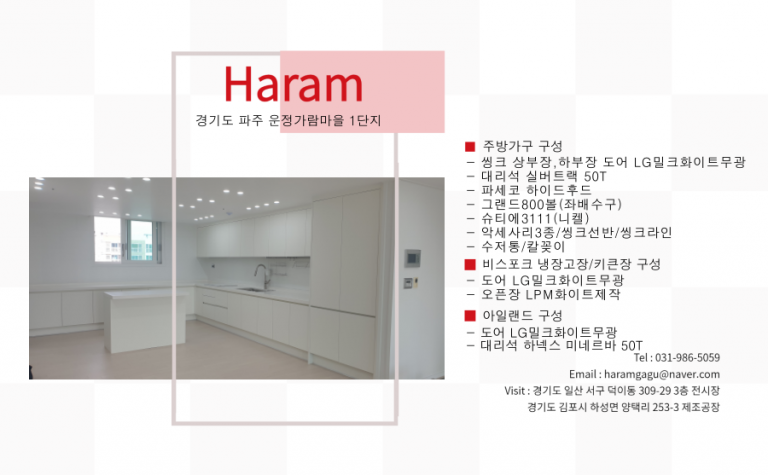 Haram

경기도 파주 운정가람마을 1단지

■ 주방가구 구성
- 씽크 상부장,하부장 도어 LG밀크화이트무광
- 대리석 실버트랙 50T
- 파세코 하이드후드
- 그랜드800볼(좌배수구)
- 슈티에3111(니켈)
- 악세사리3종/씽크선반/씽크라인
- 수저통/칼꽂이

■ 비스포크 냉장고장/키큰장 구성
- 도어 LG밀크화이트무광
- 오픈장 LPM화이트제작

■ 아일랜드 구성
- 도어 LG밀크화이트무광
- 대리석 하넥스 미네르바 50T

Tel : 031-986-5059

Email : haramgagu@naver.com

Visit : 경기도 일산 서구 덕이동 309-29 3층 전시장

경기도 김포시 하성면 양택리 253-3 제조공장